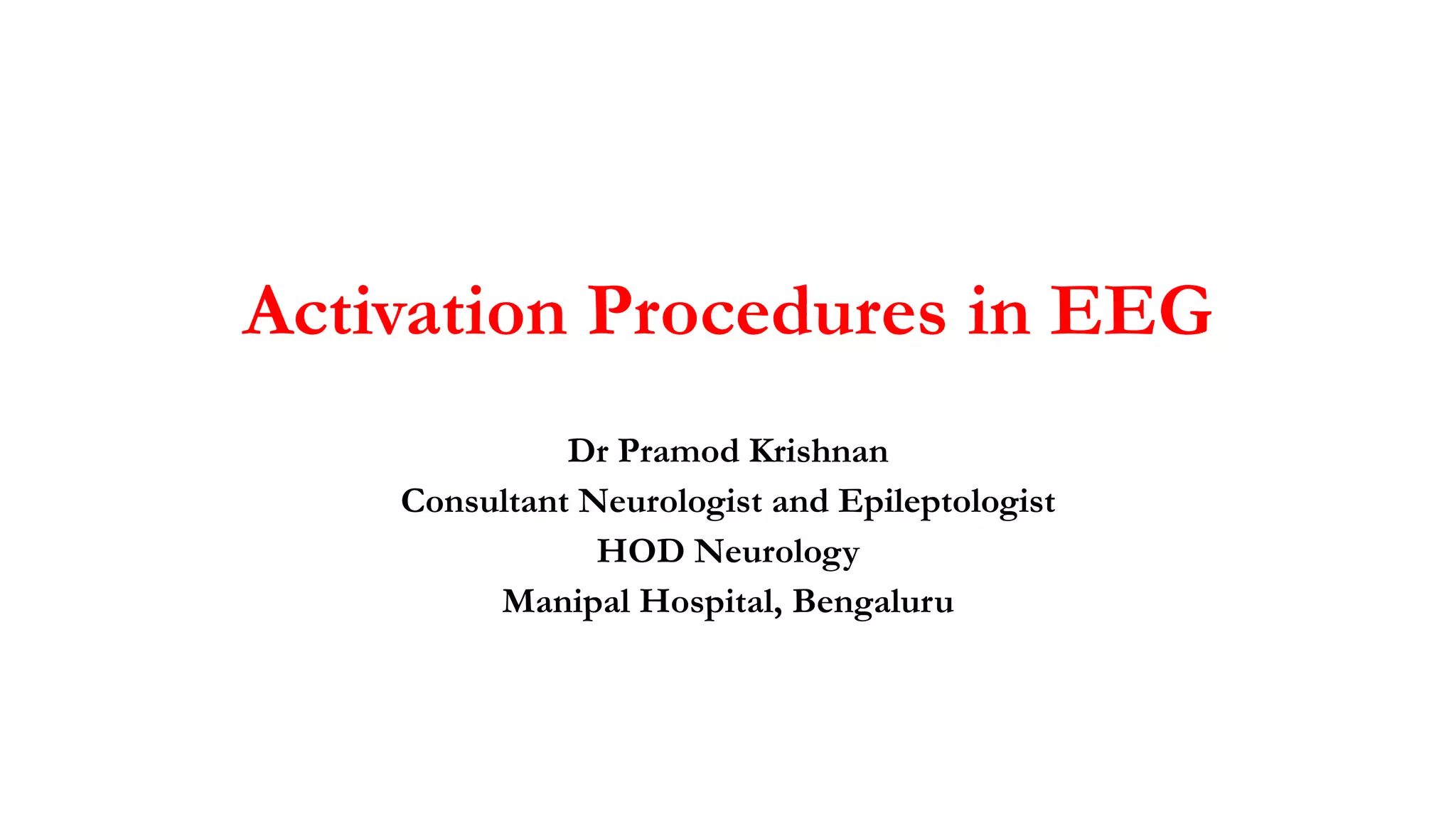 Activation Procedures in EEG

Dr Pramod Krishnan
Consultant Neurologist and Epileptologist
HOD Neurology
Manipal Hospital, Bengaluru